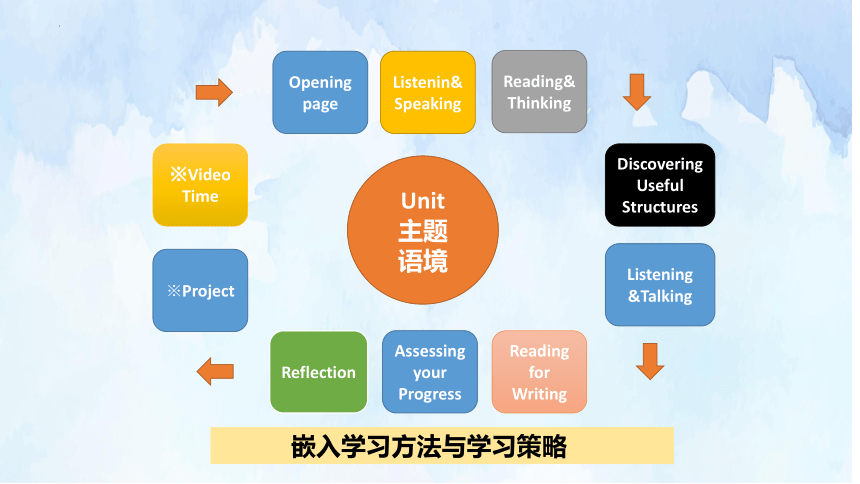 Opening page

Listenin& Speaking

Reading& Thinking

Discovering Useful Structures

Listening &Talking

Reading for Writing

Assessing your Progress

Reflection

※Project

※Video Time

Unit
主题
语境

嵌入学习方法与学习策略